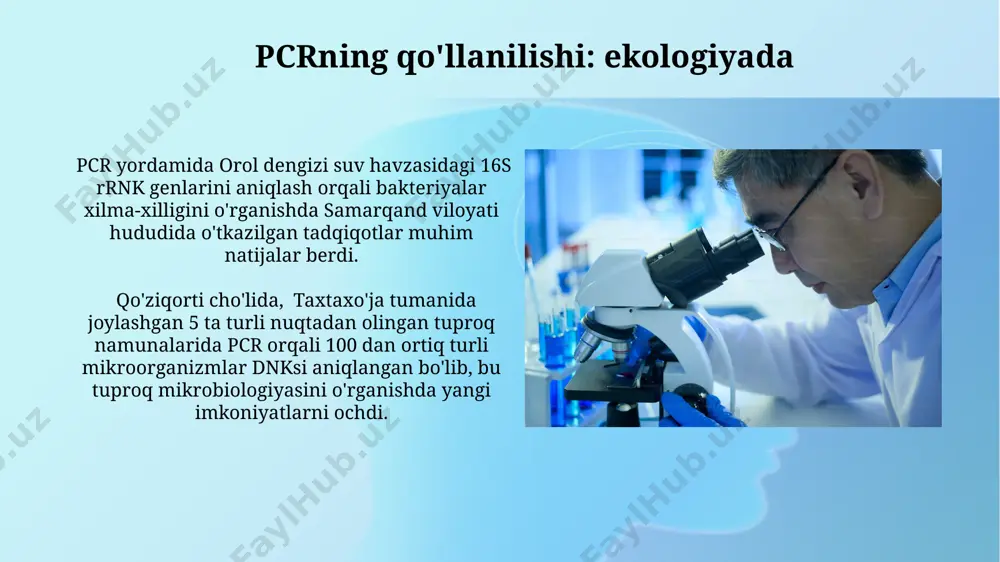 PCRning qo'llanilishi: ekologiyada

PCR yordamida Orol dengizi suv havzasidagi 16S rRNK genlarini aniqlash orqali bakteriyalar xilma-xilligini o'rganishda Samarqand viloyati hududida o'tkazilgan tadqiqotlar muhim natijalar berdi.

Qo'ziqorti cho'lida, Taxtaxo'ja tumanida joylashgan 5 ta turli nuqtadan olingan tuproq namunalarida PCR orqali 100 dan ortiq turli mikroorganizmlar DNKsi aniqlangan bo'lib, bu tuproq mikrobiologiyasini o'rganishda yangi imkoniyatlarni ochdi.

FaylHub.uz FaylHub.uz FaylHub.uz FaylHub.uz FaylHub.uz FaylHub.uz